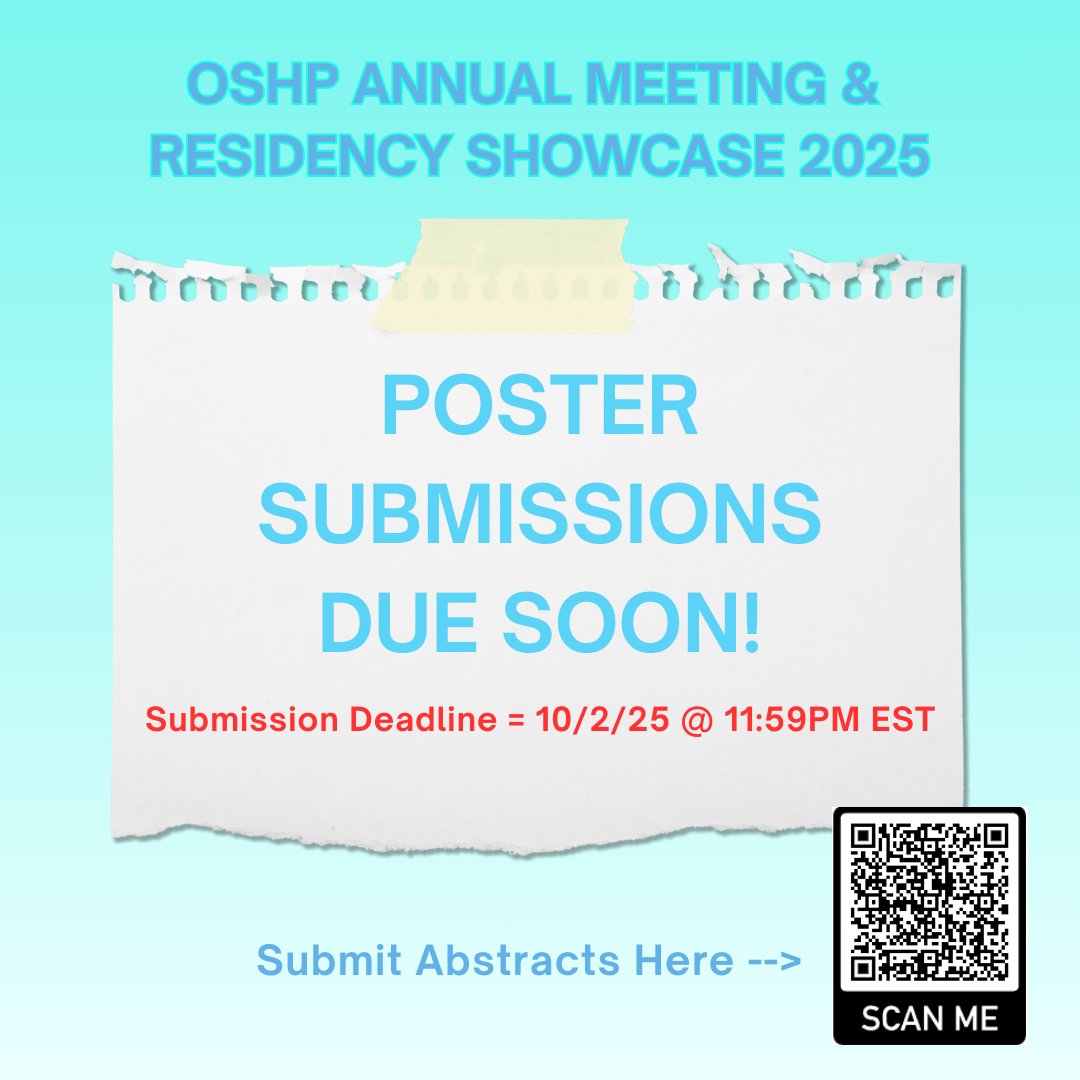 OSHP ANNUAL MEETING & RESIDENCY SHOWCASE 2025

POSTER SUBMISSIONS DUE SOON!

Submission Deadline = 10/2/25 @ 11:59PM EST

Submit Abstracts Here -->

SCAN ME